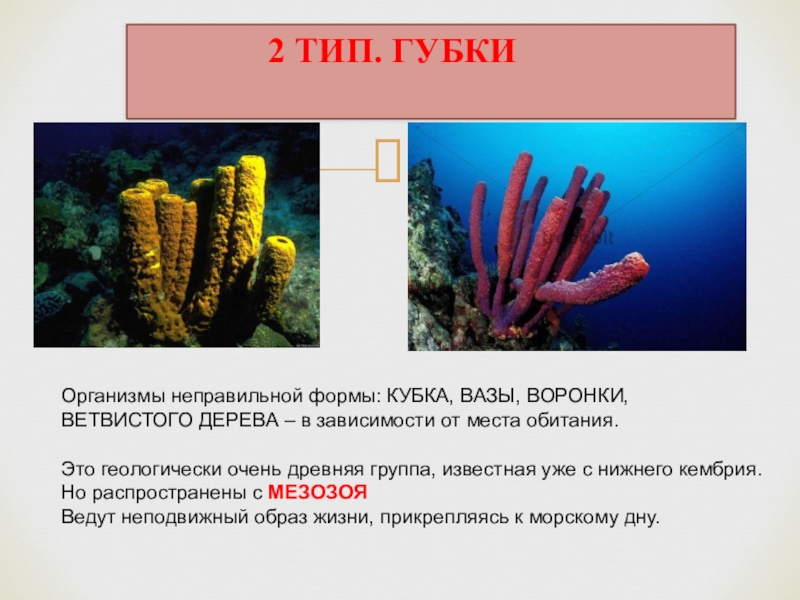 2 ТИП. ГУБКИ

Организмы неправильной формы: КУБКА, ВАЗЫ, ВОРОНКИ, ВЕТВИСТОГО ДЕРЕВА – в зависимости от места обитания.

Это геологически очень древняя группа, известная уже с нижнего кембрия.
Но распространены с МЕЗОЗОЯ
Ведут неподвижный образ жизни, прикрепляясь к морскому дну.